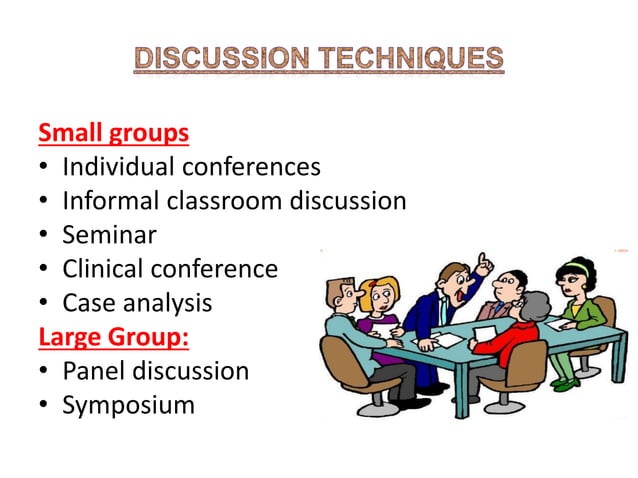 DISCUSSION TECHNIQUES

Small groups
• Individual conferences
• Informal classroom discussion
• Seminar
• Clinical conference
• Case analysis
Large Group:
• Panel discussion
• Symposium